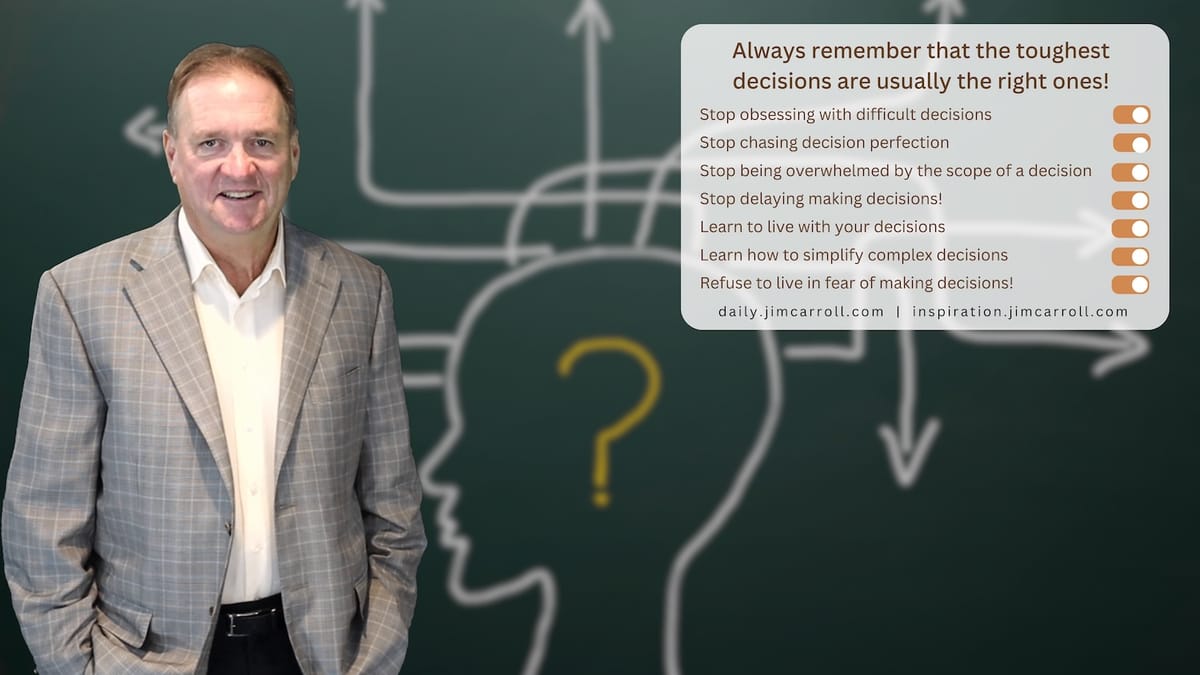 Always remember that the toughest decisions are usually the right ones!

Stop obsessing with difficult decisions
Stop chasing decision perfection
Stop being overwhelmed by the scope of a decision
Stop delaying making decisions!
Learn to live with your decisions
Learn how to simplify complex decisions
Refuse to live in fear of making decisions!

daily.jimcarroll.com | inspiration.jimcarroll.com

?